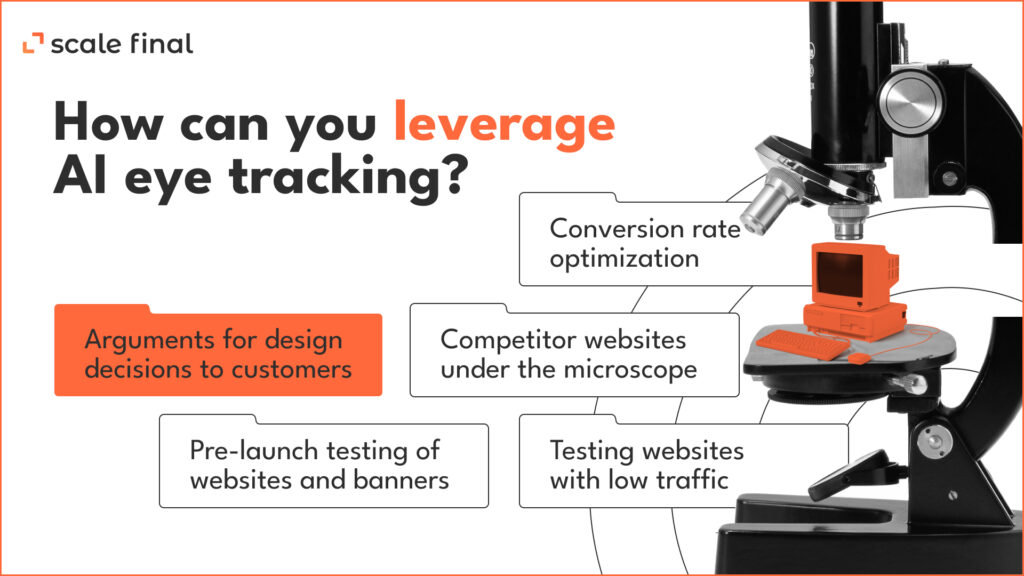 scale final

How can you leverage AI eye tracking?

Conversion rate optimization

Arguments for design decisions to customers

Competitor websites under the microscope

Pre-launch testing of websites and banners

Testing websites with low traffic